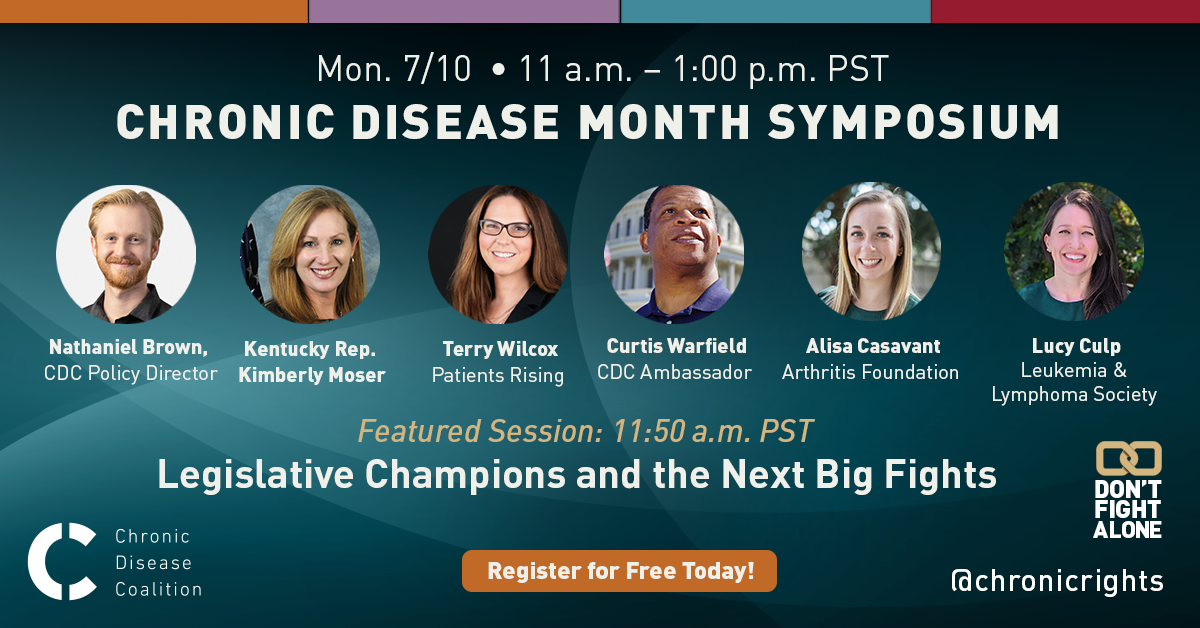 Mon. 7/10 • 11 a.m. – 1:00 p.m. PST

CHRONIC DISEASE MONTH SYMPOSIUM

Nathaniel Brown, CDC Policy Director

Kentucky Rep. Kimberly Moser

Terry Wilcox Patients Rising

Curtis Warfield CDC Ambassador

Alisa Casavant Arthritis Foundation

Lucy Culp Leukemia & Lymphoma Society

Featured Session: 11:50 a.m. PST

Legislative Champions and the Next Big Fights

DON'T FIGHT ALONE

Chronic Disease Coalition

Register for Free Today!

@chronicrights